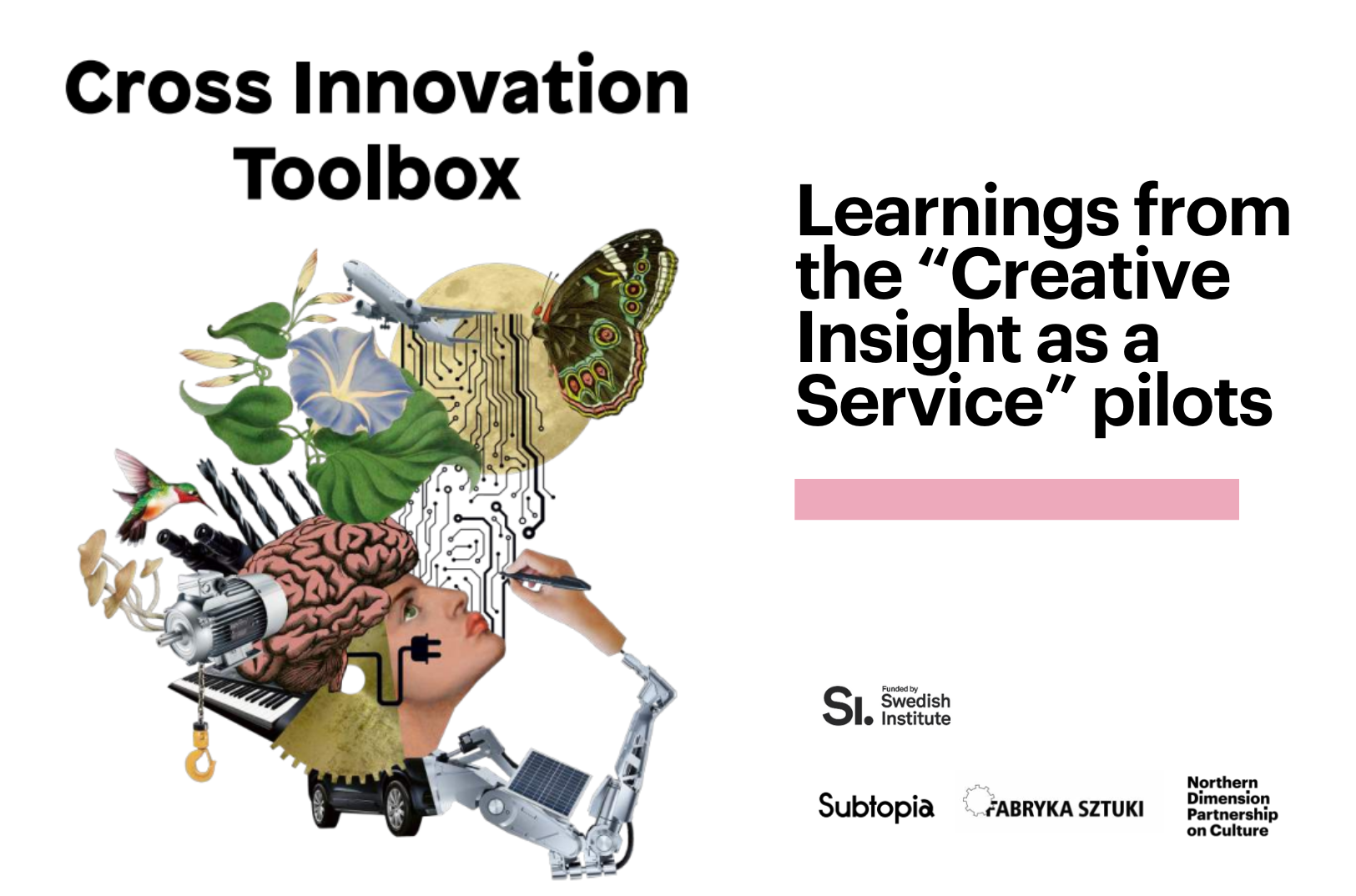 Cross Innovation Toolbox

Learnings from the “Creative Insight as a Service” pilots

SI. Funded by Swedish Institute

Subtopia

FABRYKA SZTUKI

Northern Dimension Partnership on Culture